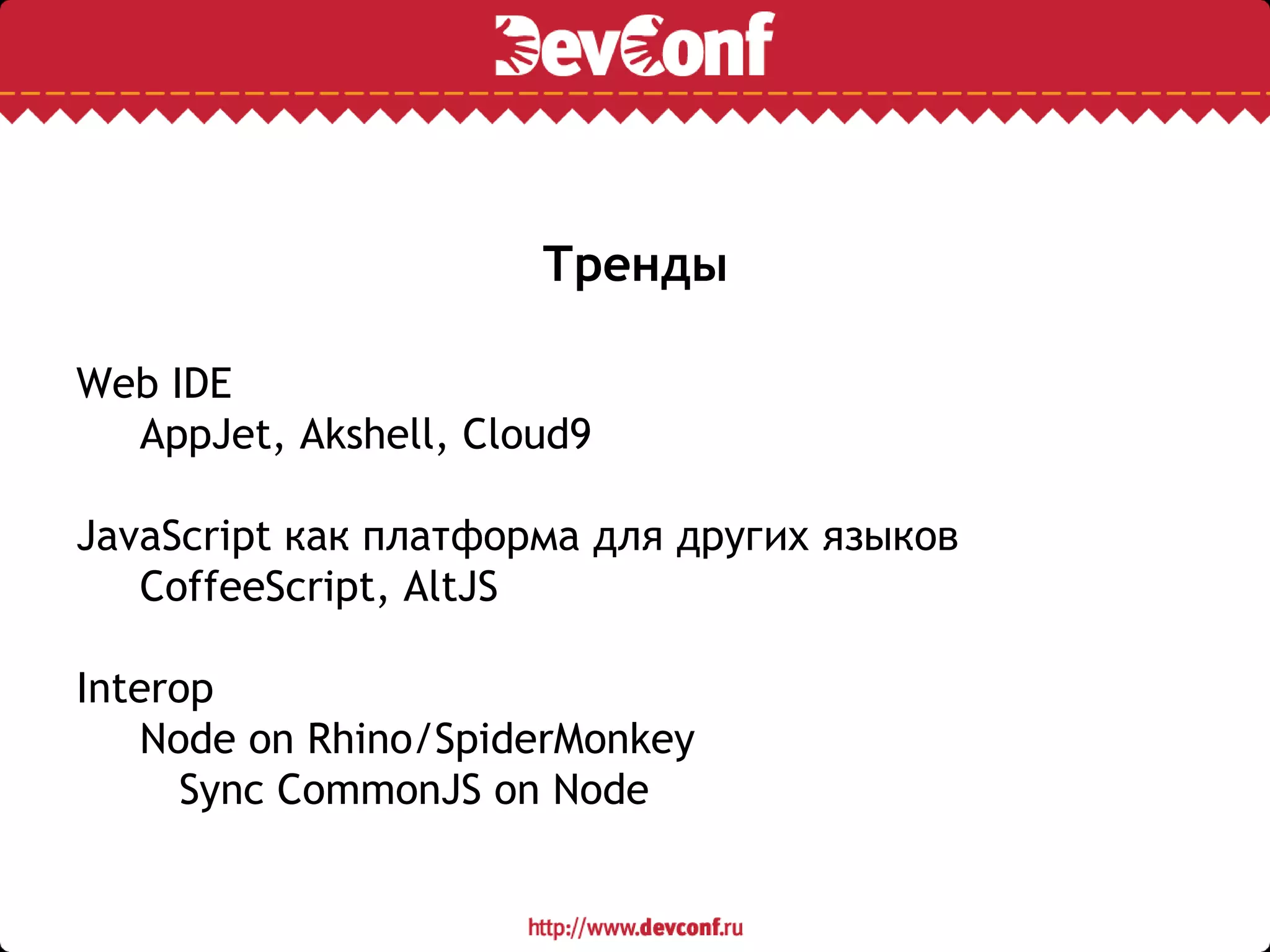 DevConf

Тренды

Web IDE
AppJet, Akshell, Cloud9

JavaScript как платформа для других языков
CoffeeScript, AltJS

Interop
Node on Rhino/SpiderMonkey
Sync CommonJS on Node

http://www.devconf.ru